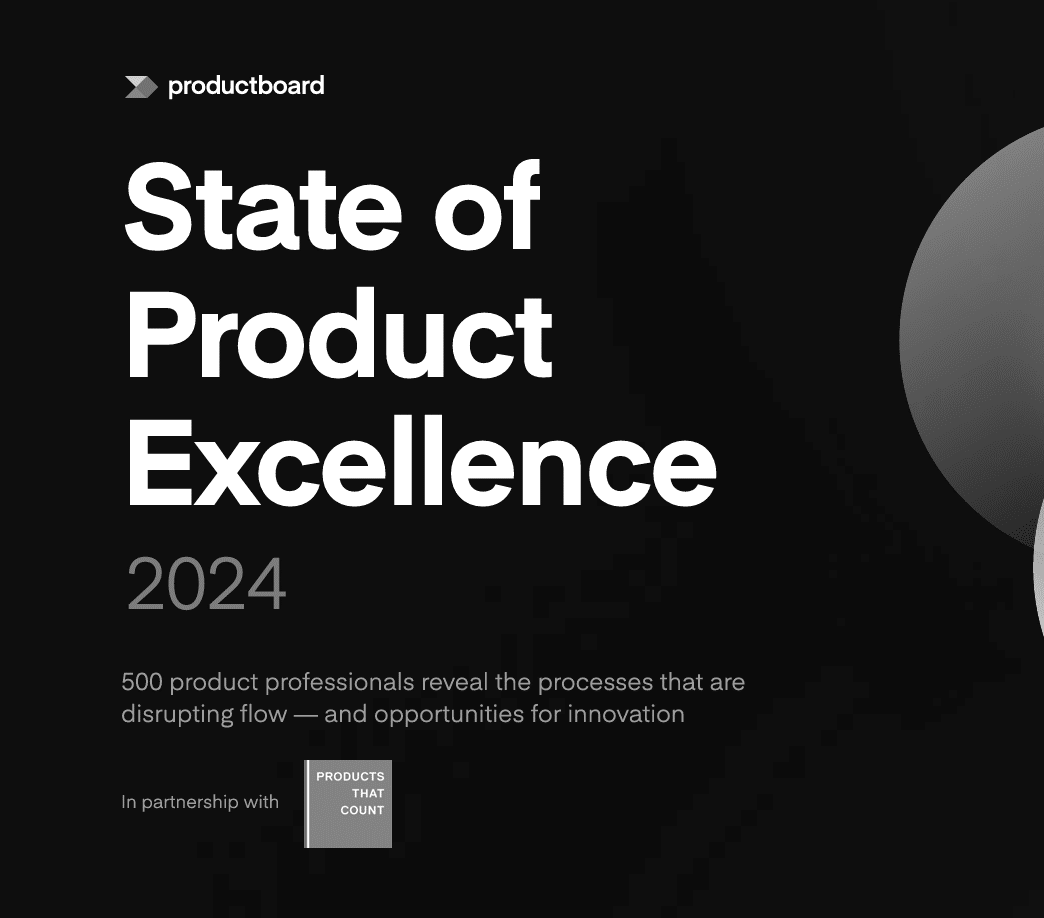 productboard

State of Product Excellence

2024

500 product professionals reveal the processes that are disrupting flow — and opportunities for innovation

In partnership with

PRODUCTS THAT COUNT